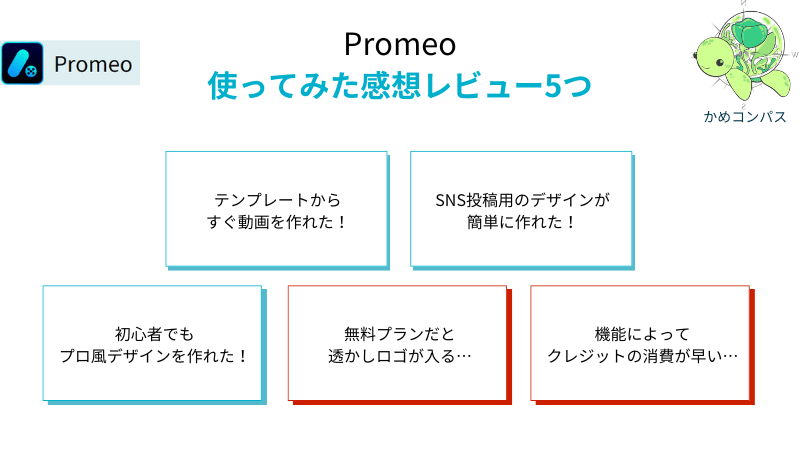 Promeo

Promeo
使ってみた感想レビュー5つ

かめコンパス

テンプレートから
すぐ動画を作れた！

SNS投稿用のデザインが
簡単に作れた！

初心者でも
プロ風デザインを作れた！

無料プランだと
透かしロゴが入る…

機能によって
クレジットの消費が早い…